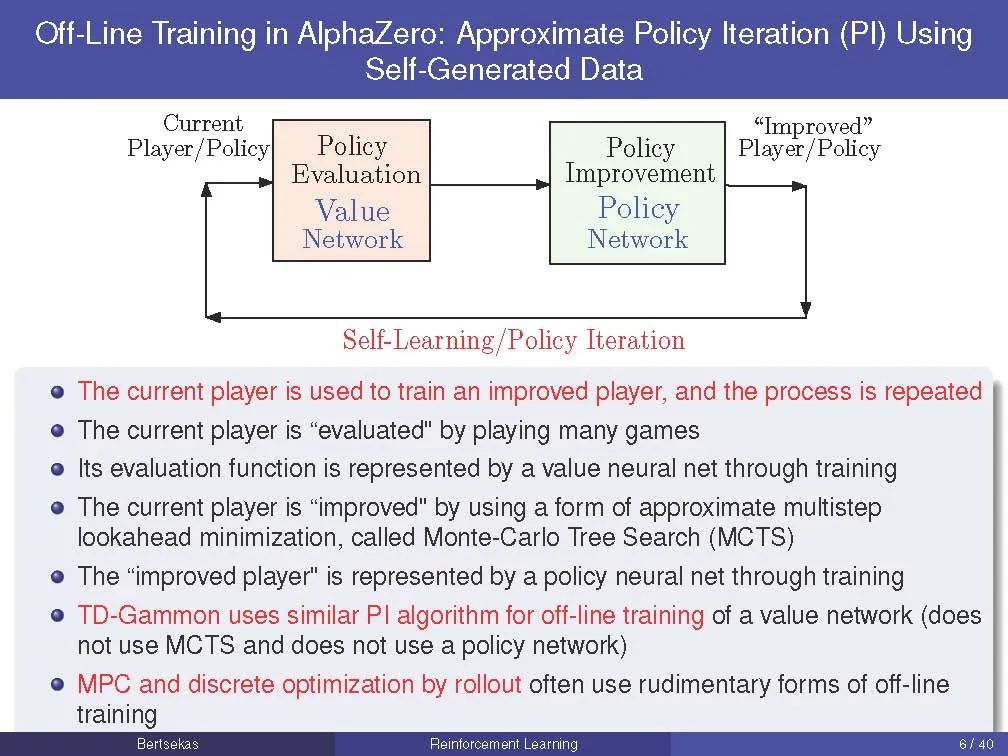 Off-Line Training in AlphaZero: Approximate Policy Iteration (PI) Using Self-Generated Data

Current Player/Policy

Policy Evaluation
Value Network

Policy Improvement
Policy Network

“Improved” Player/Policy

Self-Learning/Policy Iteration

The current player is used to train an improved player, and the process is repeated

The current player is “evaluated" by playing many games

Its evaluation function is represented by a value neural net through training

The current player is “improved" by using a form of approximate multistep lookahead minimization, called Monte-Carlo Tree Search (MCTS)

The “improved player" is represented by a policy neural net through training

TD-Gammon uses similar PI algorithm for off-line training of a value network (does not use MCTS and does not use a policy network)

MPC and discrete optimization by rollout often use rudimentary forms of off-line training

Bertsekas	Reinforcement Learning	6 / 40